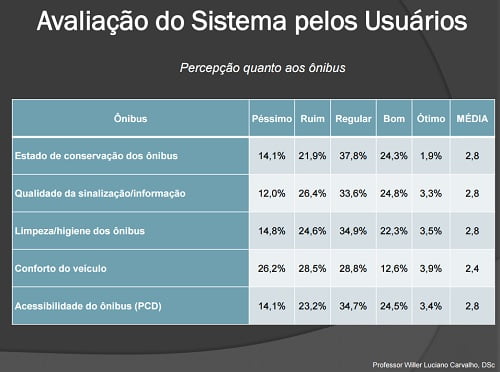 Avaliação do Sistema pelos Usuários

Percepção quanto aos ônibus

| Ônibus | Péssimo | Ruim | Regular | Bom | Ótimo | MÉDIA |
|---|---|---|---|---|---|---|
| Estado de conservação dos ônibus | 14,1% | 21,9% | 37,8% | 24,3% | 1,9% | 2,8 |
| Qualidade da sinalização/informação | 12,0% | 26,4% | 33,6% | 24,8% | 3,3% | 2,8 |
| Limpeza/higiene dos ônibus | 14,8% | 24,6% | 34,9% | 22,3% | 3,5% | 2,8 |
| Conforto do veículo | 26,2% | 28,5% | 28,8% | 12,6% | 3,9% | 2,4 |
| Acessibilidade do ônibus (PCD) | 14,1% | 23,2% | 34,7% | 24,5% | 3,4% | 2,8 |

Professor Willer Luciano Carvalho, DSc